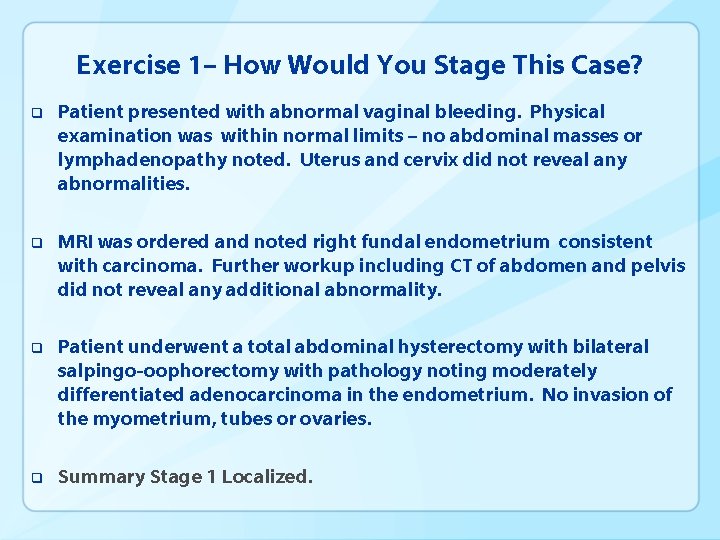 Exercise 1– How Would You Stage This Case?

❑ Patient presented with abnormal vaginal bleeding. Physical examination was within normal limits – no abdominal masses or lymphadenopathy noted. Uterus and cervix did not reveal any abnormalities.

❑ MRI was ordered and noted right fundal endometrium consistent with carcinoma. Further workup including CT of abdomen and pelvis did not reveal any additional abnormality.

❑ Patient underwent a total abdominal hysterectomy with bilateral salpingo-oophorectomy with pathology noting moderately differentiated adenocarcinoma in the endometrium. No invasion of the myometrium, tubes or ovaries.

❑ Summary Stage 1 Localized.